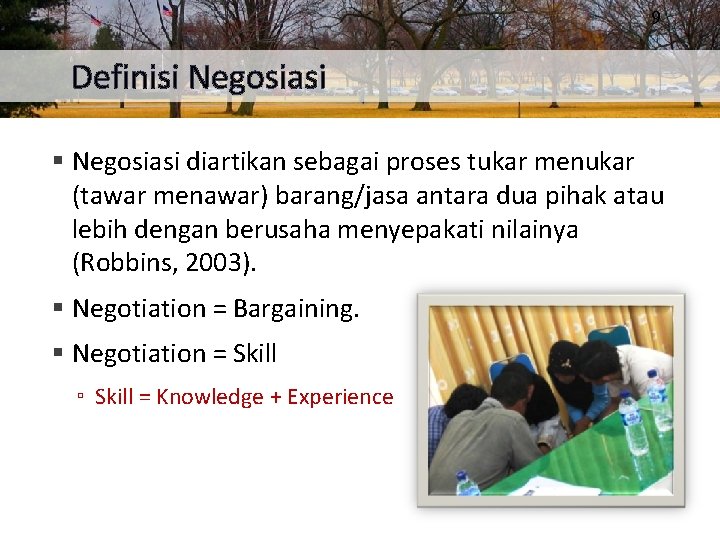 9

Definisi Negosiasi

▪ Negosiasi diartikan sebagai proses tukar menukar (tawar menawar) barang/jasa antara dua pihak atau lebih dengan berusaha menyepakati nilainya (Robbins, 2003).

▪ Negotiation = Bargaining.

▪ Negotiation = Skill

▫ Skill = Knowledge + Experience